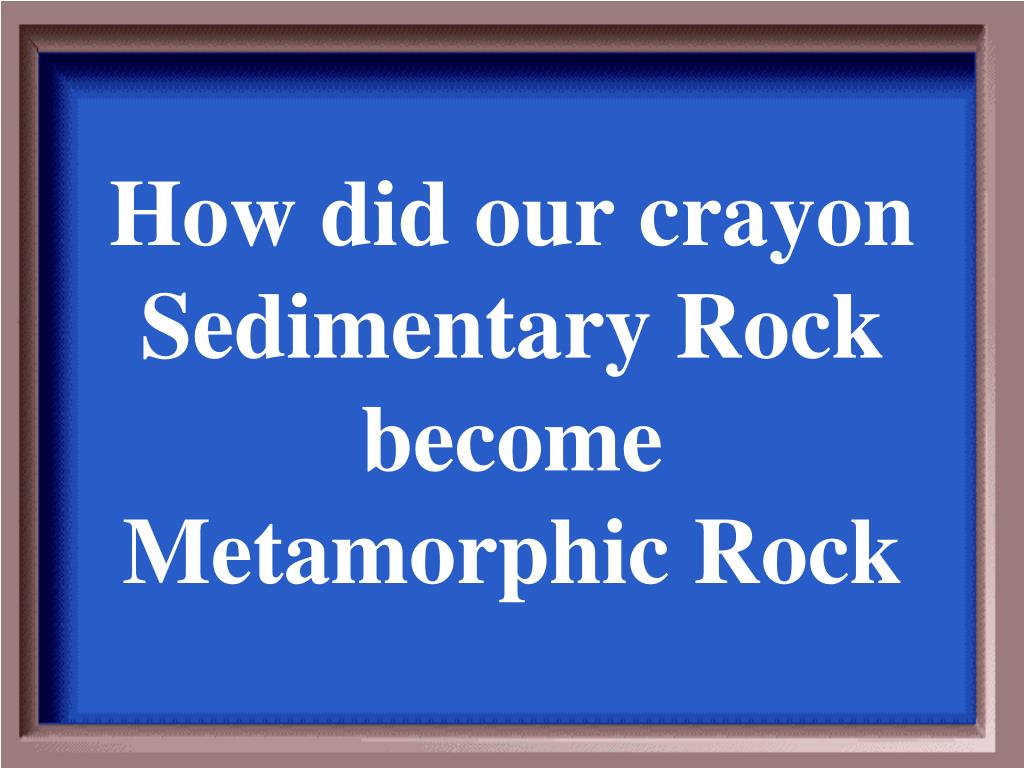 How did our crayon Sedimentary Rock become Metamorphic Rock